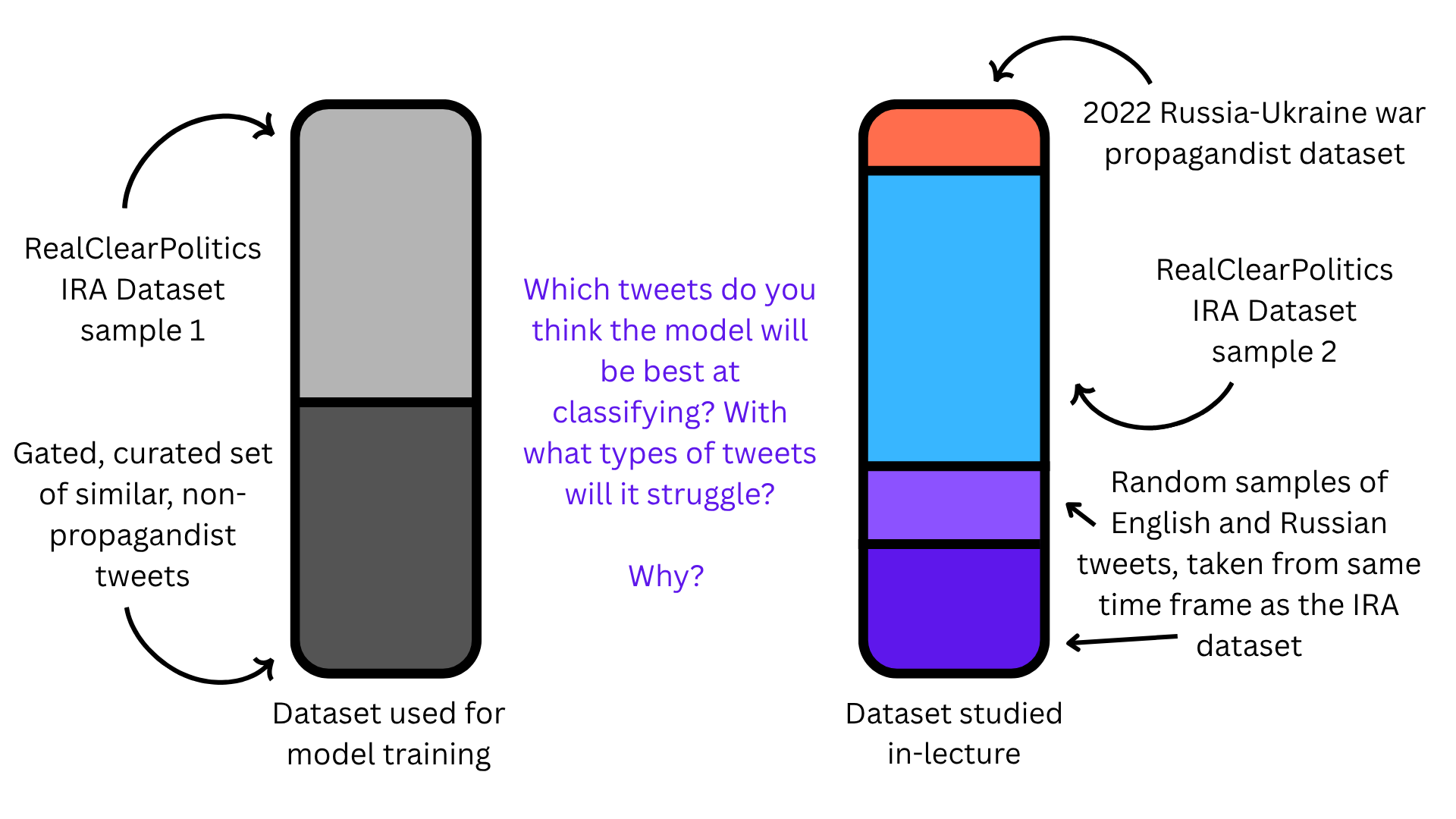 RealClearPolitics IRA Dataset sample 1

Gated, curated set of similar, non-propagandist tweets

Dataset used for model training

Which tweets do you think the model will be best at classifying? With what types of tweets will it struggle?

Why?

2022 Russia-Ukraine war propagandist dataset

RealClearPolitics IRA Dataset sample 2

Random samples of English and Russian tweets, taken from same time frame as the IRA dataset

Dataset studied in-lecture